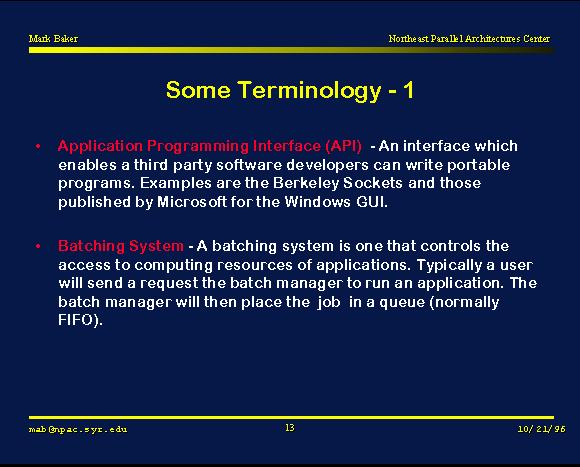 Mark Baker

Northeast Parallel Architectures Center

Some Terminology - 1

• Application Programming Interface (API) - An interface which enables a third party software developers can write portable programs. Examples are the Berkeley Sockets and those published by Microsoft for the Windows GUI.

• Batching System - A batching system is one that controls the access to computing resources of applications. Typically a user will send a request the batch manager to run an application. The batch manager will then place the job in a queue (normally FIFO).

mab@npac.syr.edu

13

10/21/96